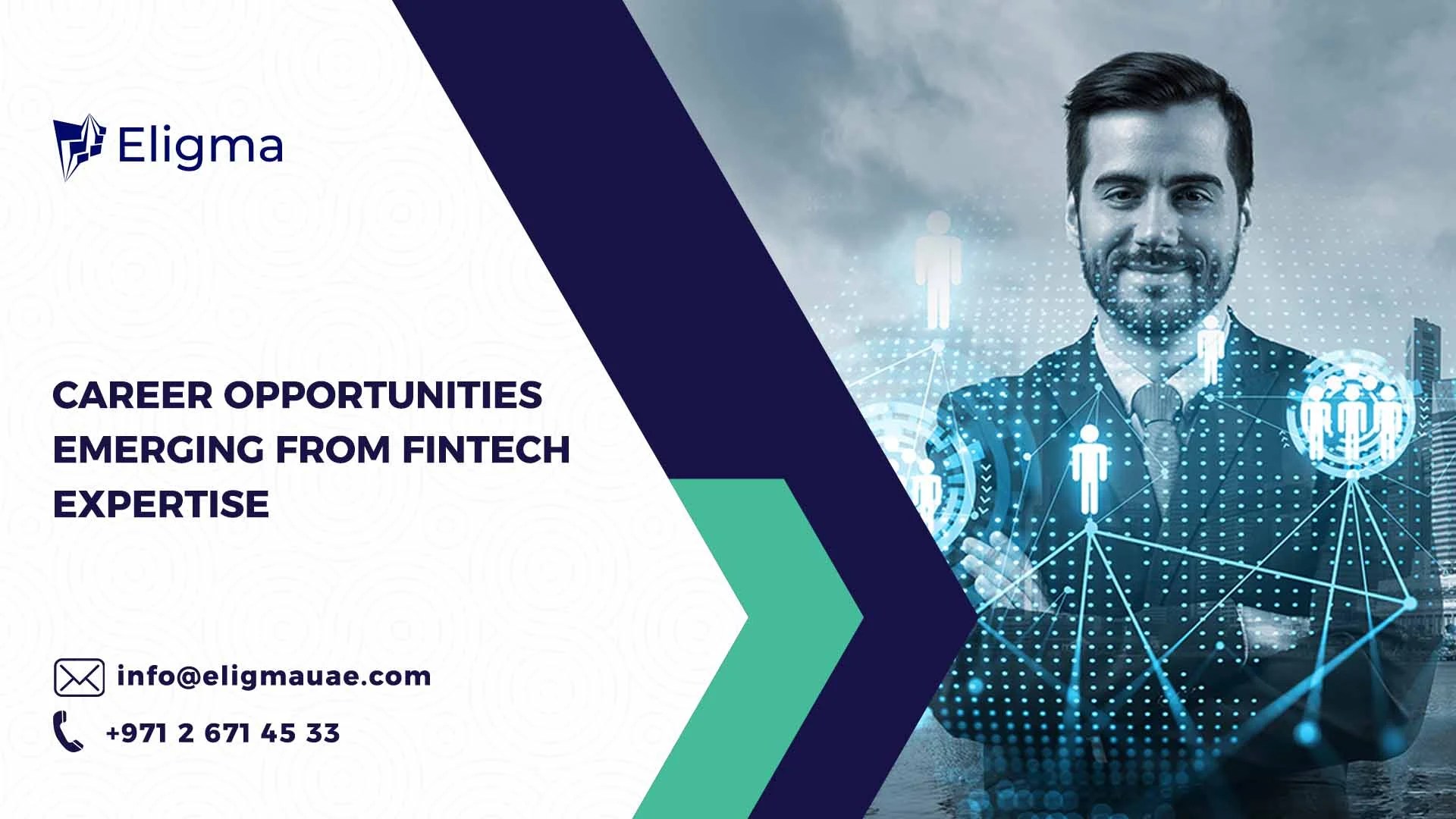 Eligma

CAREER OPPORTUNITIES EMERGING FROM FINTECH EXPERTISE

info@eligmauae.com

+971 2 671 45 33